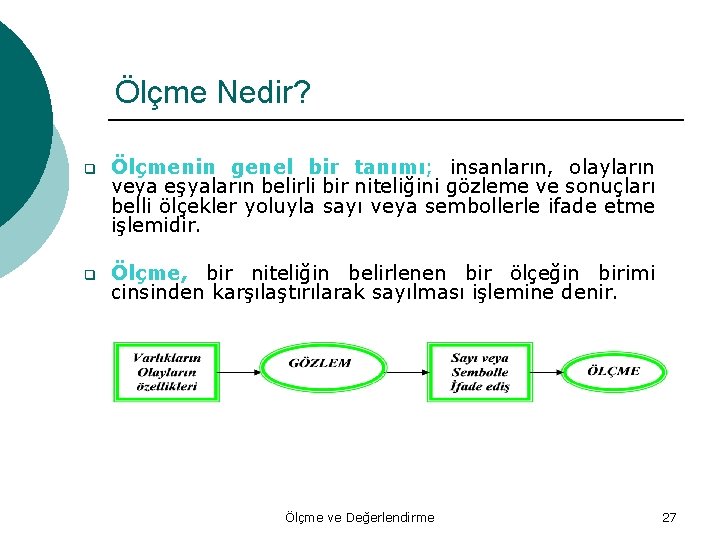 Ölçme Nedir?

❑ Ölçmenin genel bir tanımı; insanların, olayların veya eşyaların belirli bir niteliğini gözleme ve sonuçları belli ölçekler yoluyla sayı veya sembollerle ifade etme işlemidir.

❑ Ölçme, bir niteliğin belirlenen bir ölçeğin birimi cinsinden karşılaştırılarak sayılması işlemine denir.

Varlıkların Olayların özellikleri

GÖZLEM

Sayı veya Sembolle İfade ediş

ÖLÇME

Ölçme ve Değerlendirme

27